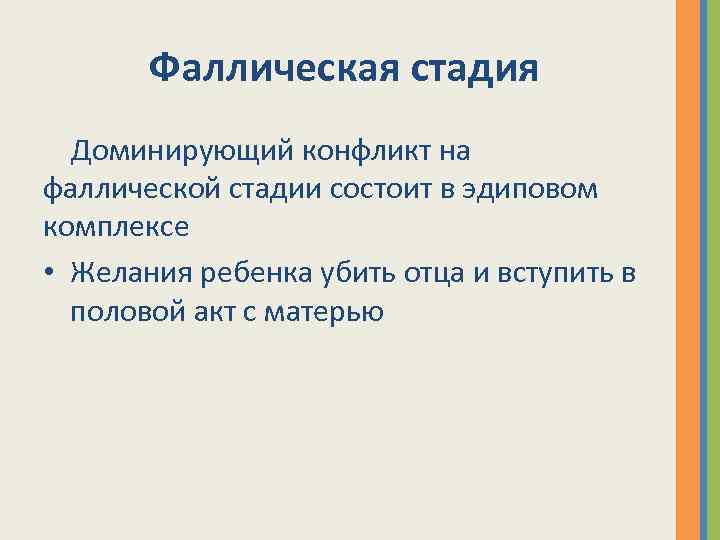 Фаллическая стадия

Доминирующий конфликт на фаллической стадии состоит в эдиповом комплексе

• Желания ребенка убить отца и вступить в половой акт с матерью